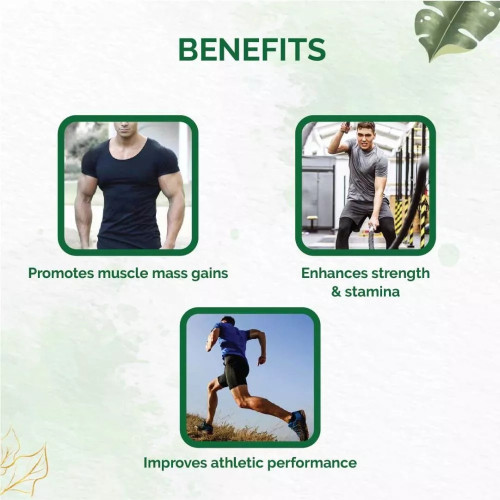 BENEFITS

Promotes muscle mass gains

Enhances strength & stamina

Improves athletic performance